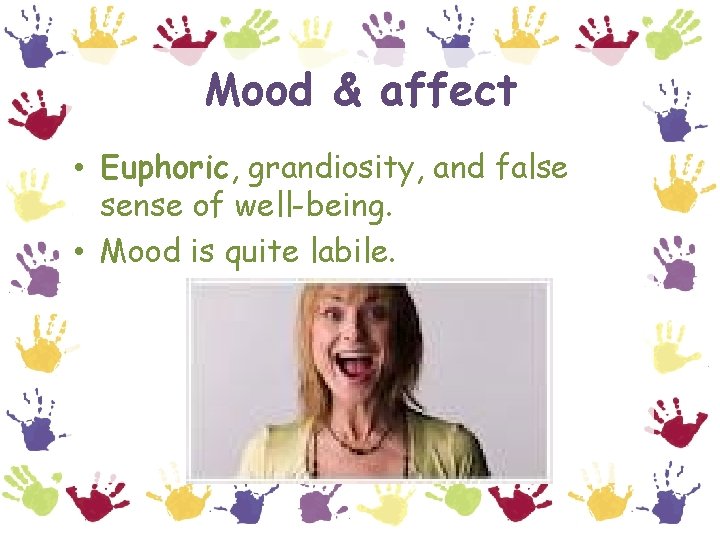 Mood & affect

• Euphoric, grandiosity, and false sense of well-being.

• Mood is quite labile.